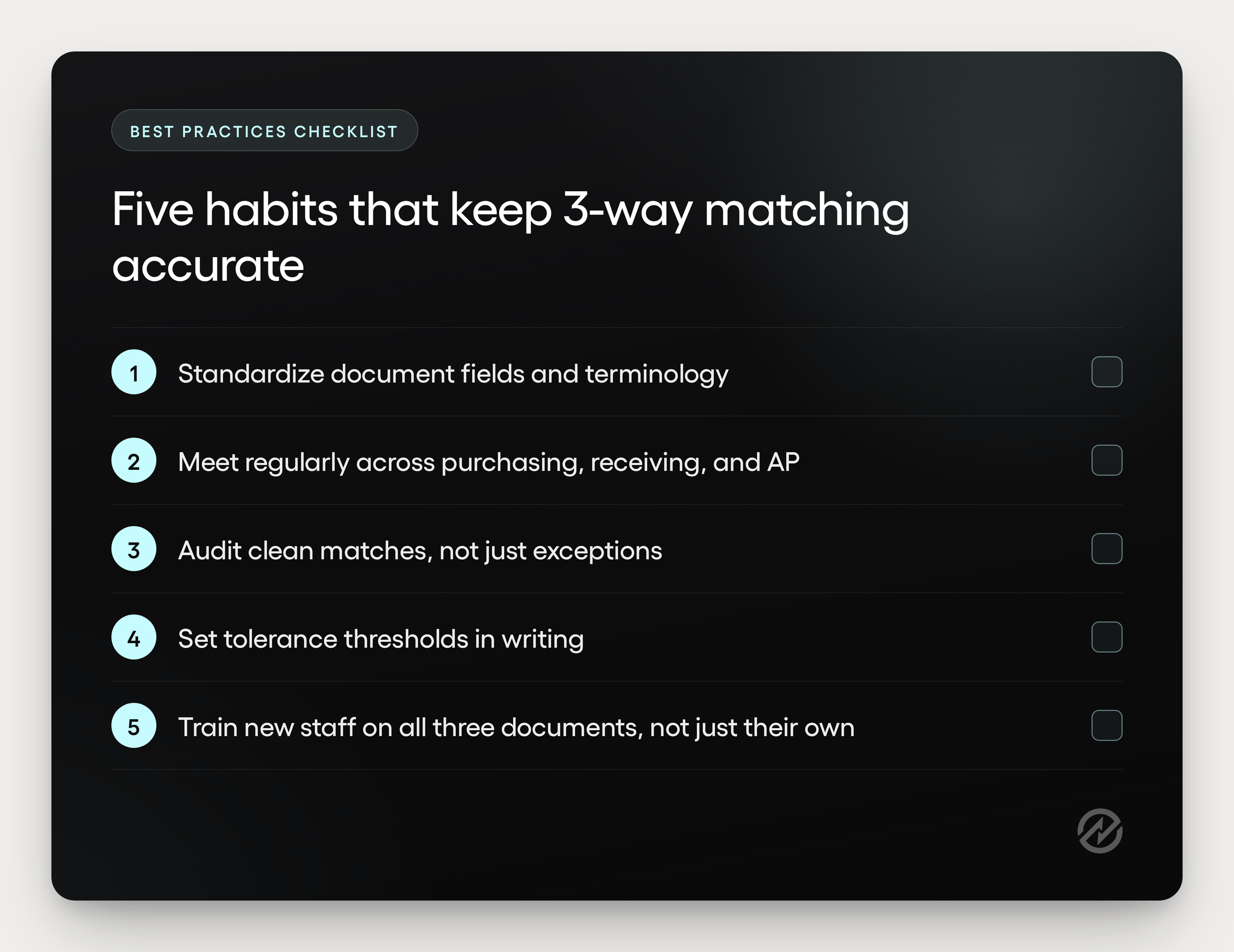 BEST PRACTICES CHECKLIST

Five habits that keep 3-way matching accurate

1 Standardize document fields and terminology

2 Meet regularly across purchasing, receiving, and AP

3 Audit clean matches, not just exceptions

4 Set tolerance thresholds in writing

5 Train new staff on all three documents, not just their own